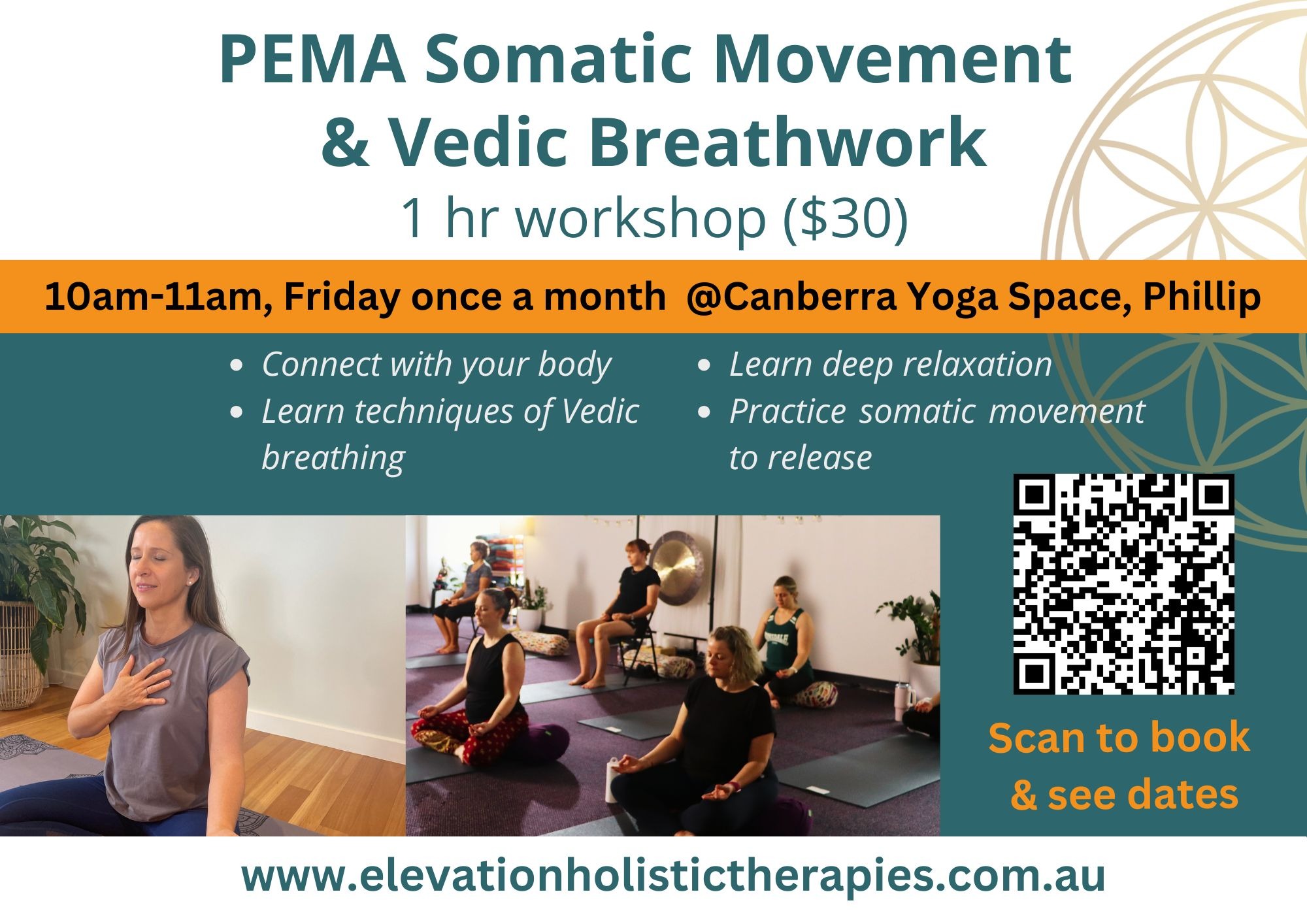 PEMA Somatic Movement & Vedic Breathwork

1 hr workshop ($30)

10am-11am, Friday once a month @Canberra Yoga Space, Phillip

- Connect with your body
- Learn techniques of Vedic breathing

- Learn deep relaxation
- Practice somatic movement to release

Scan to book & see dates

www.elevationholistictherapies.com.au